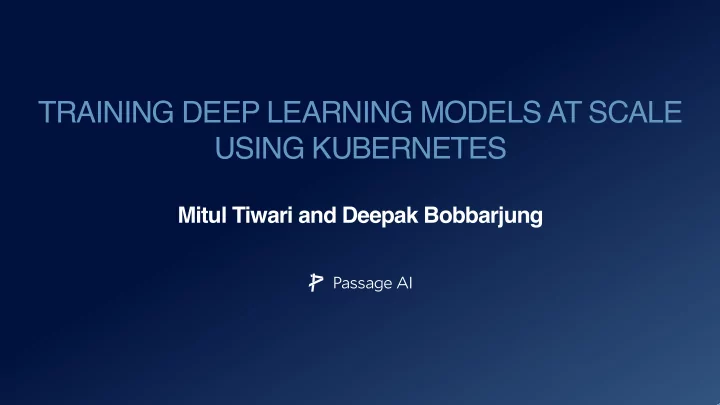 TRAINING DEEP LEARNING MODELS AT SCALE USING KUBERNETES

Mitul Tiwari and Deepak Bobbarjung

Passage AI